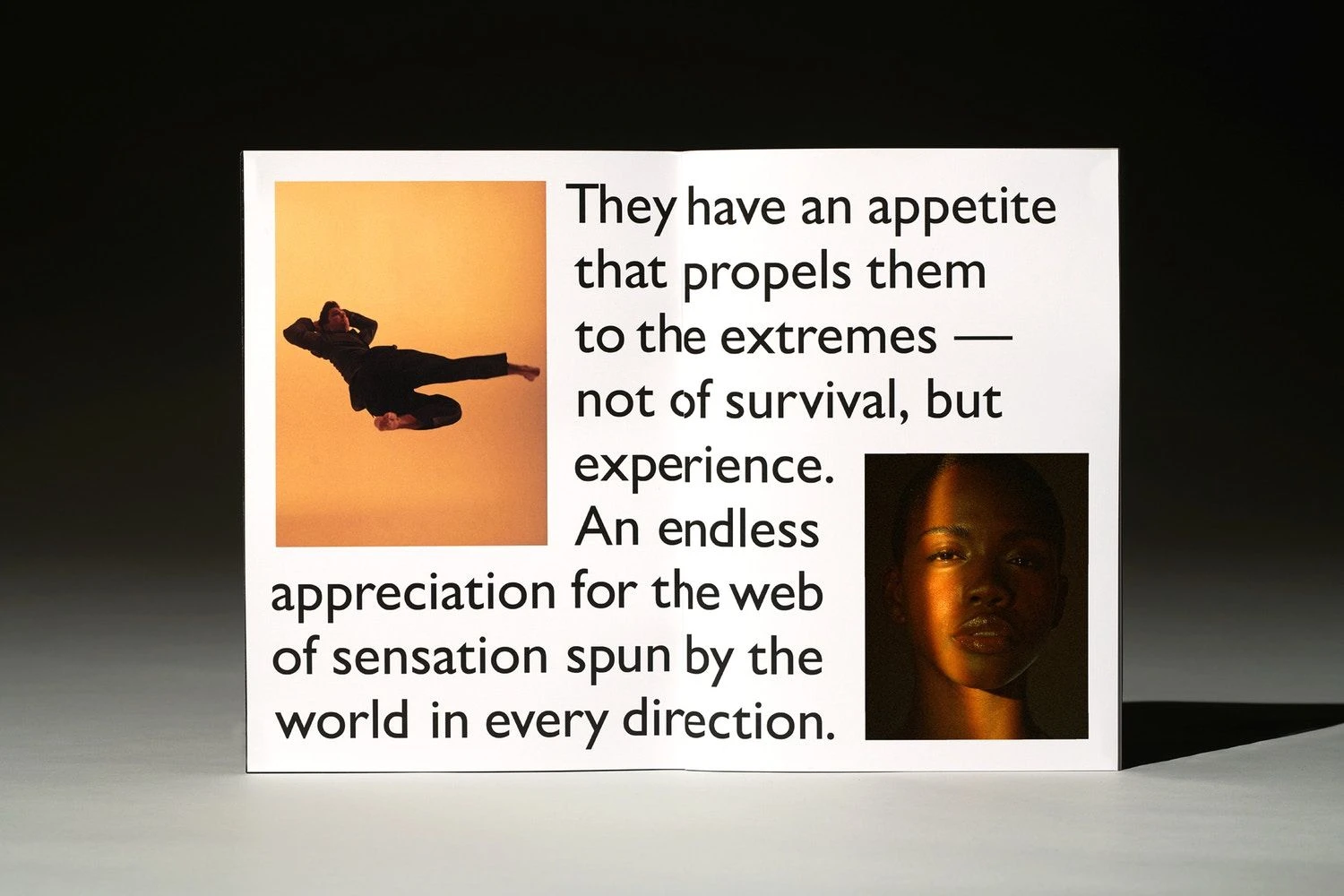 They have an appetite that propels them to the extremes — not of survival, but experience. An endless appreciation for the web of sensation spun by the world in every direction.